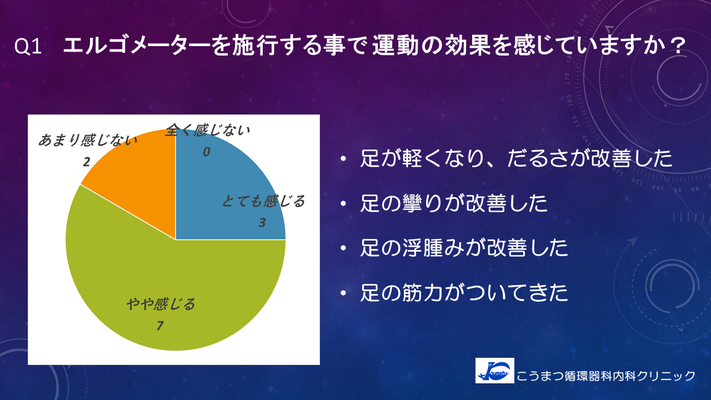 Q1　エルゴメーターを施行する事で運動の効果を感じていますか？

あまり感じない
2

全く感じない
0

とても感じる
3

やや感じる
7

• 足が軽くなり、だるさが改善した
• 足の攣りが改善した
• 足の浮腫みが改善した
• 足の筋力がついてきた

こうまつ循環器科内科クリニック